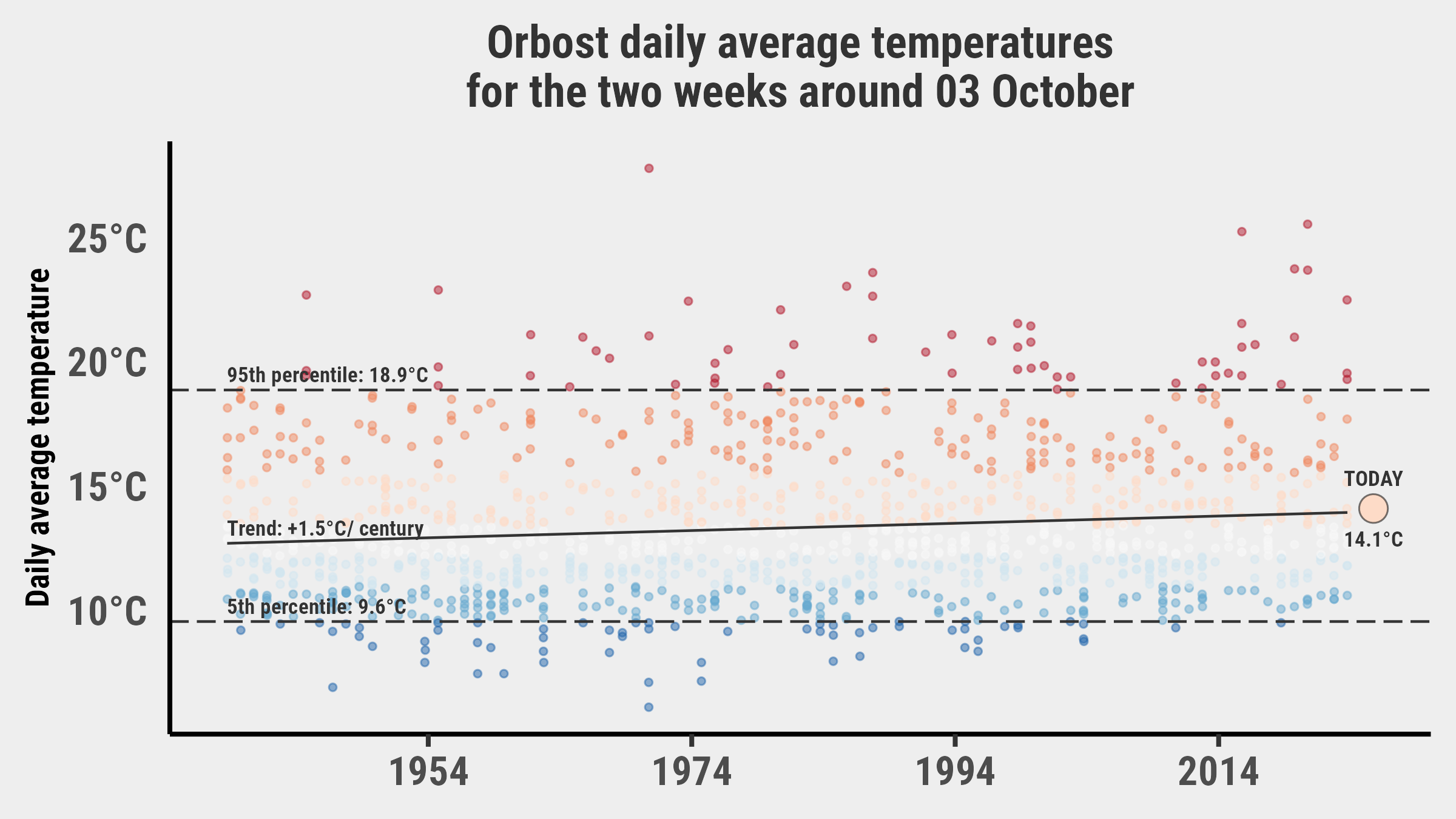 Orbost daily average temperatures
for the two weeks around 03 October

Daily average temperature

25°C
20°C
15°C
10°C

95th percentile: 18.9°C
Trend: +1.5°C/ century
5th percentile: 9.6°C

TODAY
14.1°C

1954
1974
1994
2014